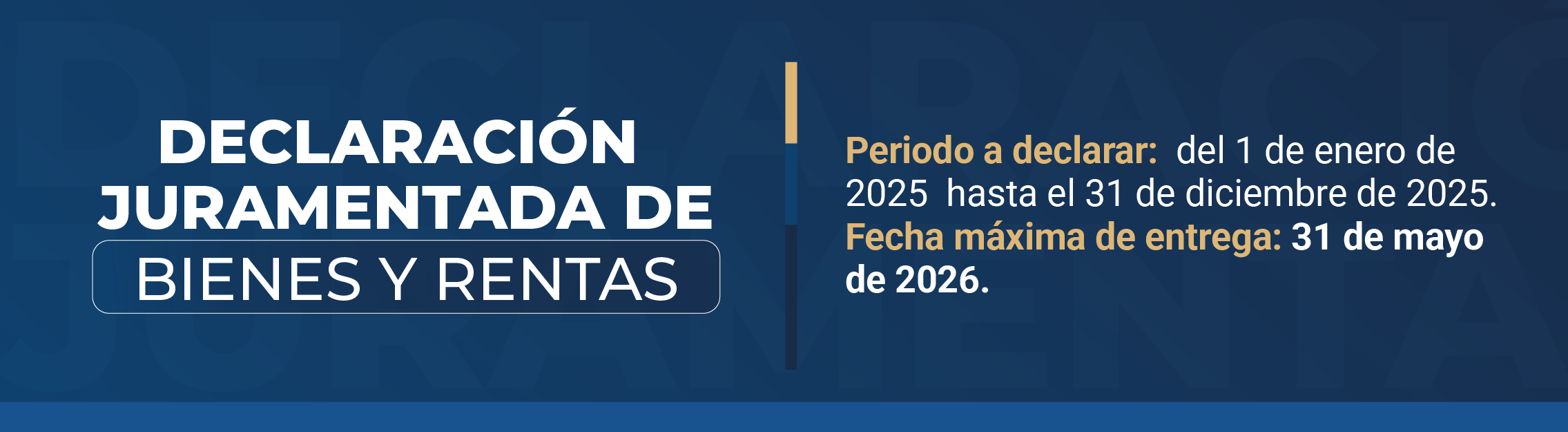 DECLARACIÓN JURAMENTADA DE
BIENES Y RENTAS

Periodo a declarar: del 1 de enero de 2025 hasta el 31 de diciembre de 2025.
Fecha máxima de entrega: 31 de mayo de 2026.